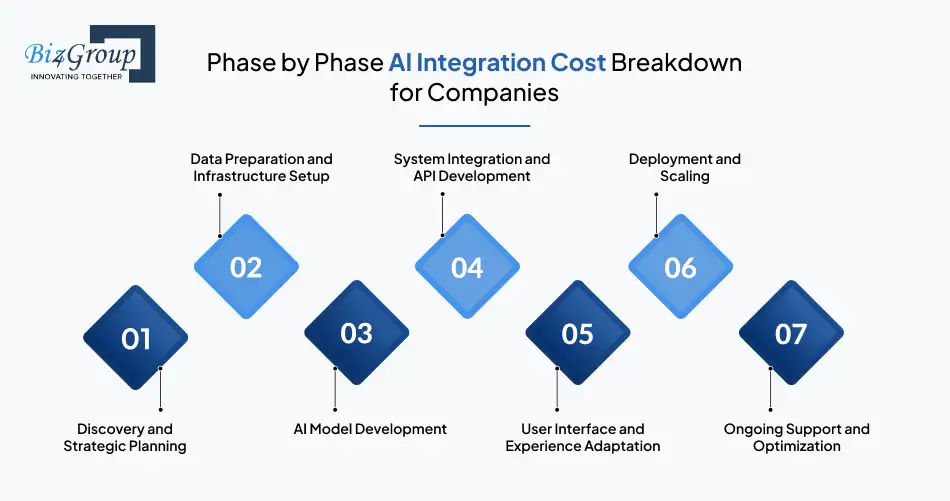 Biz4Group
INNOVATING TOGETHER

Phase by Phase AI Integration Cost Breakdown for Companies

Data Preparation and Infrastructure Setup

System Integration and API Development

Deployment and Scaling

02

04

06

01

03

05

07

Discovery and Strategic Planning

AI Model Development

User Interface and Experience Adaptation

Ongoing Support and Optimization